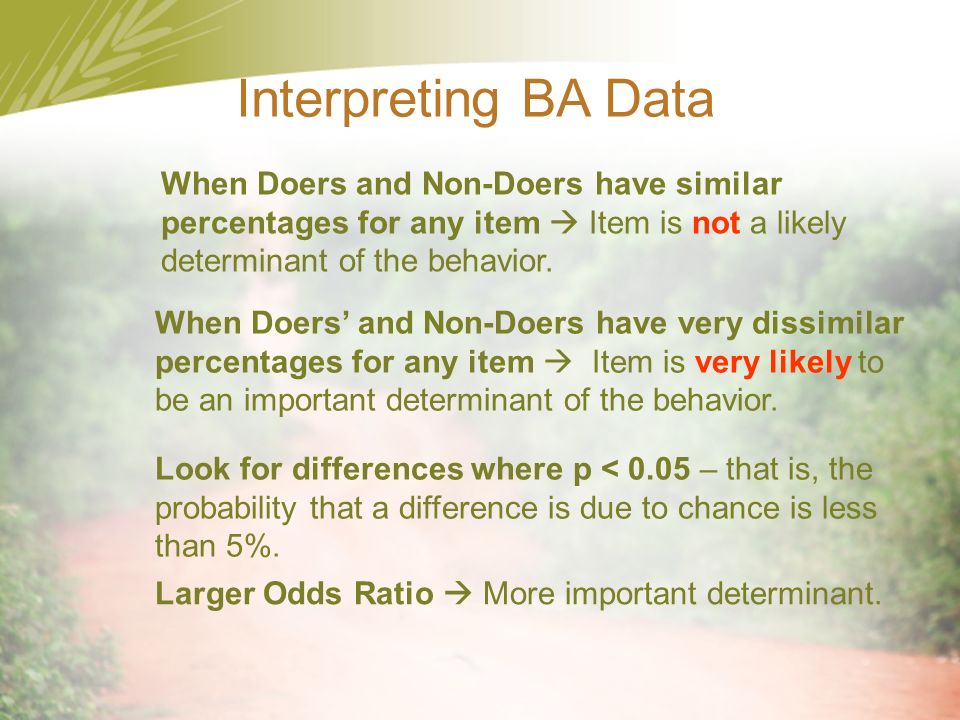 Interpreting BA Data

When Doers and Non-Doers have similar percentages for any item → Item is not a likely determinant of the behavior.

When Doers' and Non-Doers have very dissimilar percentages for any item → Item is very likely to be an important determinant of the behavior.

Look for differences where p < 0.05 – that is, the probability that a difference is due to chance is less than 5%.

Larger Odds Ratio → More important determinant.